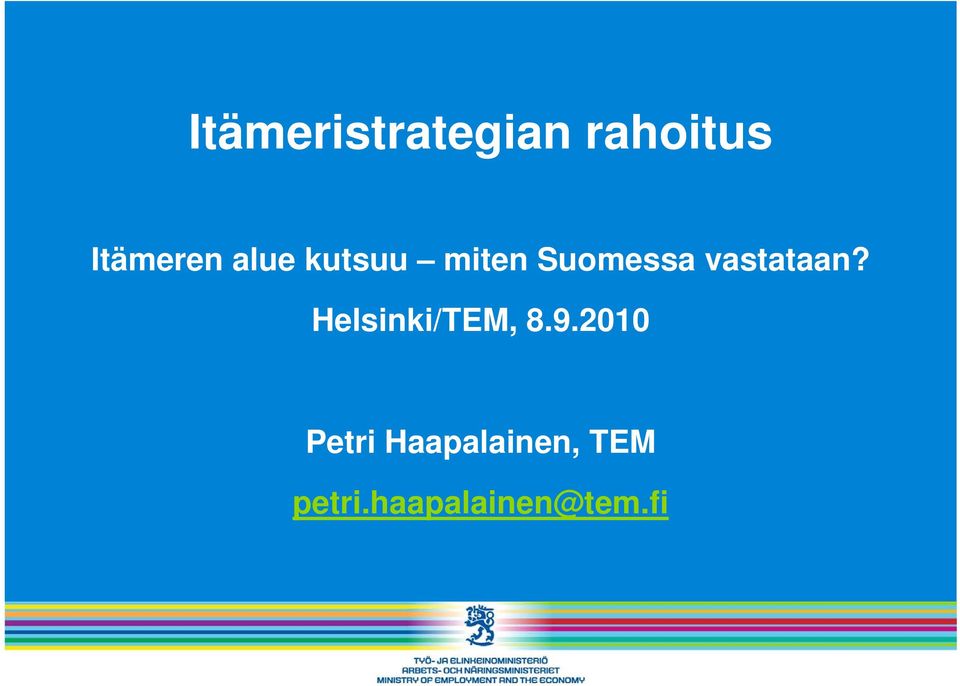 Itämeristrategian rahoitus

Itämeren alue kutsuu – miten Suomessa vastataan?

Helsinki/TEM, 8.9.2010

Petri Haapalainen, TEM

petri.haapalainen@tem.fi

TYÖ- JA ELINKEINOMINISTERIÖ
ARBETS- OCH NÄRINGSMINISTERIET
MINISTRY OF EMPLOYMENT AND THE ECONOMY